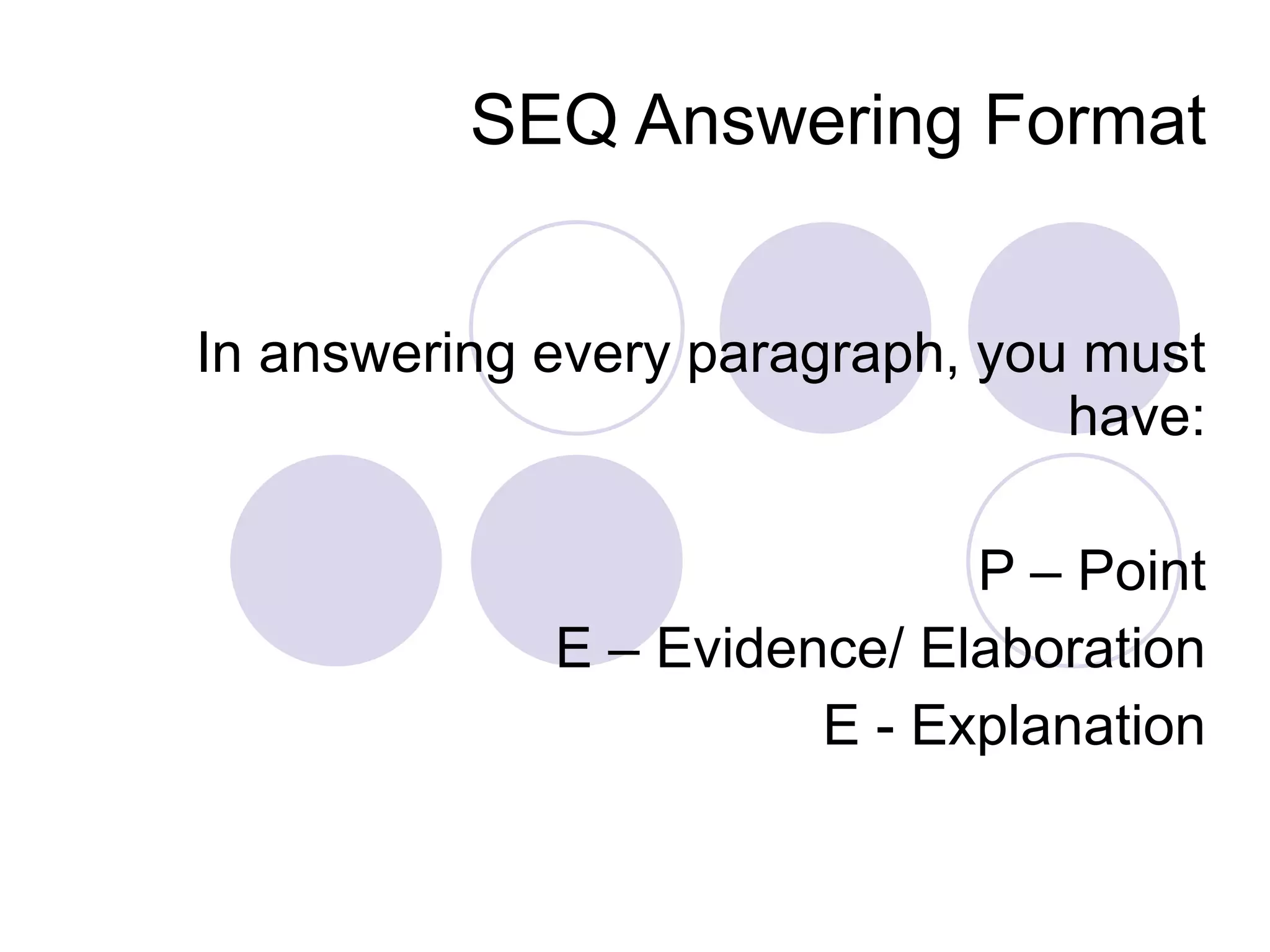 SEQ Answering Format

In answering every paragraph, you must have:

P – Point

E – Evidence/ Elaboration

E - Explanation